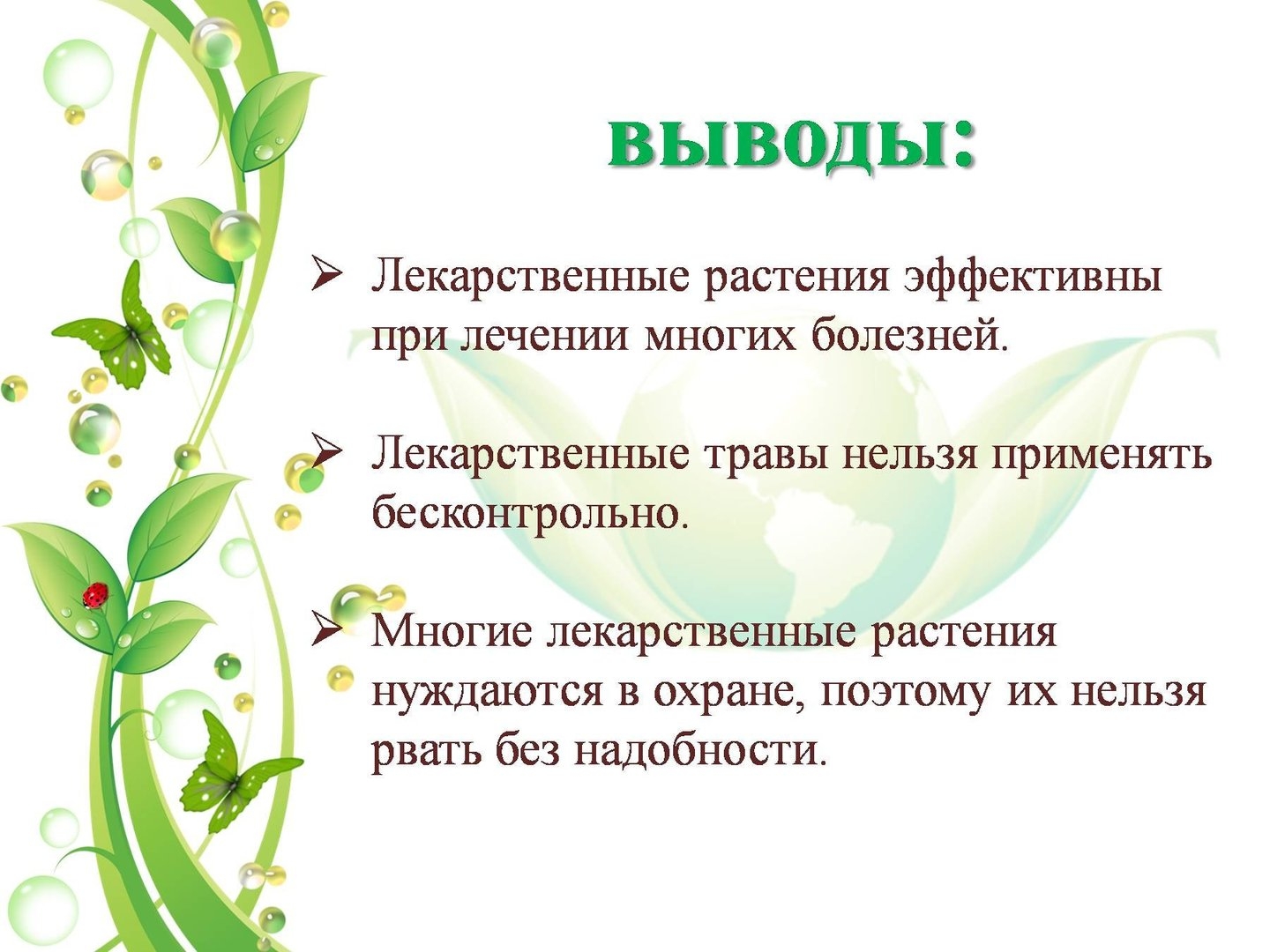 выводы:

➢ Лекарственные растения эффективны при лечении многих болезней.

➢ Лекарственные травы нельзя применять бесконтрольно.

➢ Многие лекарственные растения нуждаются в охране, поэтому их нельзя рвать без надобности.